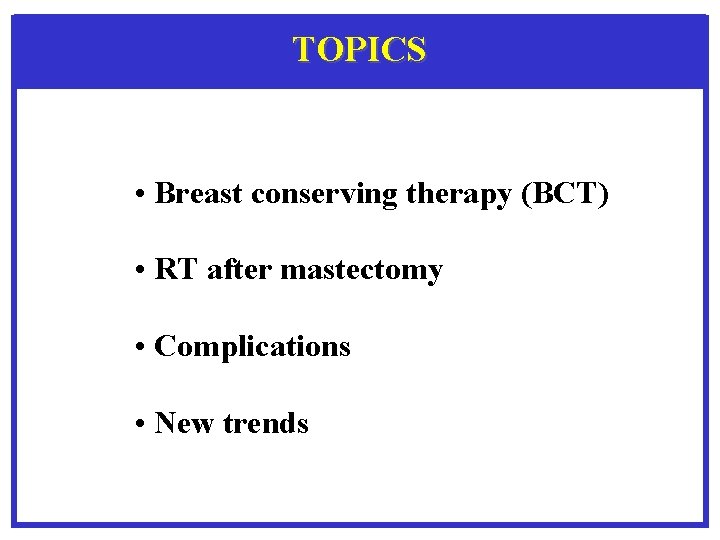 TOPICS

• Breast conserving therapy (BCT)

• RT after mastectomy

• Complications

• New trends